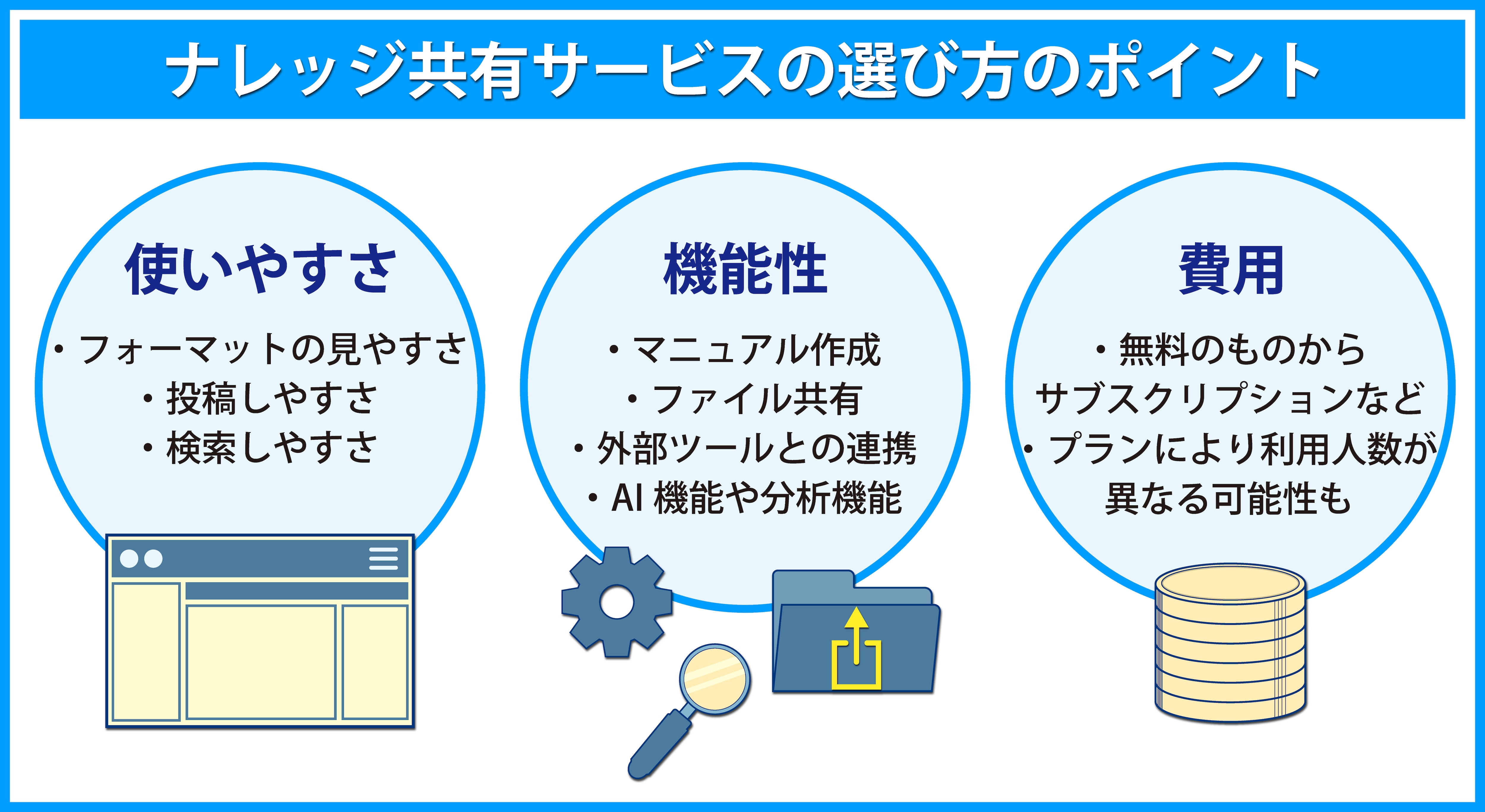 ナレッジ共有サービスの選び方のポイント

使いやすさ

・フォーマットの見やすさ
・投稿しやすさ
・検索しやすさ

機能性

・マニュアル作成
・ファイル共有
・外部ツールとの連携
・AI 機能や分析機能

費用

・無料のものから
サブスクリプションなど
・プランにより利用人数が
異なる可能性も